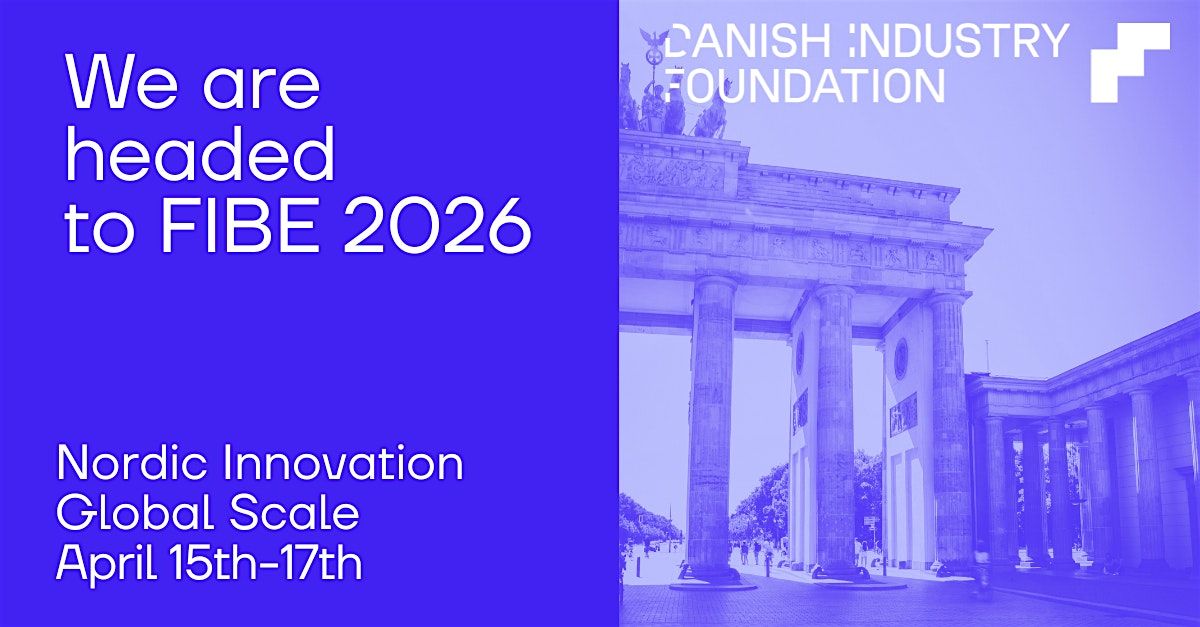 We are headed to FIBE 2026

Nordic Innovation
Global Scale
April 15th-17th

DANISH INDUSTRY FOUNDATION